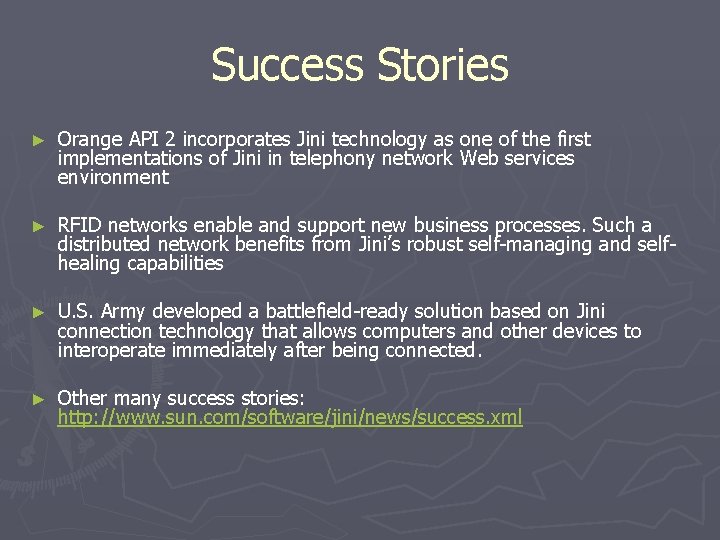 Success Stories

► Orange API 2 incorporates Jini technology as one of the first implementations of Jini in telephony network Web services environment

► RFID networks enable and support new business processes. Such a distributed network benefits from Jini's robust self-managing and self-healing capabilities

► U.S. Army developed a battlefield-ready solution based on Jini connection technology that allows computers and other devices to interoperate immediately after being connected.

► Other many success stories: http://www.sun.com/software/jini/news/success.xml